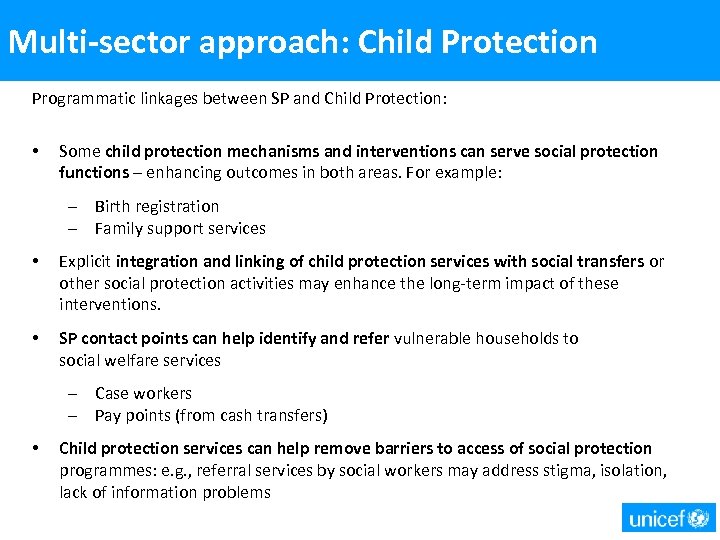 Multi-sector approach: Child Protection

Programmatic linkages between SP and Child Protection:

• Some child protection mechanisms and interventions can serve social protection functions – enhancing outcomes in both areas. For example:

– Birth registration
– Family support services

• Explicit integration and linking of child protection services with social transfers or other social protection activities may enhance the long-term impact of these interventions.

• SP contact points can help identify and refer vulnerable households to social welfare services

– Case workers
– Pay points (from cash transfers)

• Child protection services can help remove barriers to access of social protection programmes: e.g., referral services by social workers may address stigma, isolation, lack of information problems

unicef